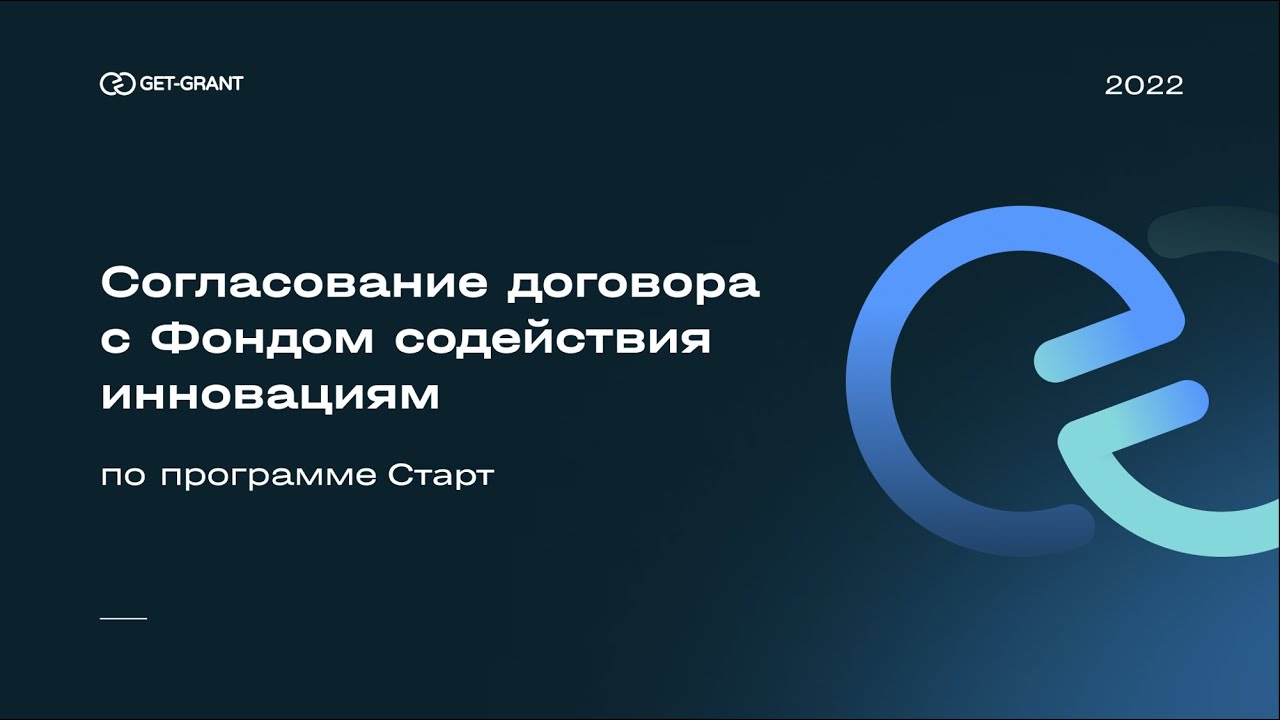 GET-GRANT

2022

Согласование договора с Фондом содействия инновациям

по программе Старт